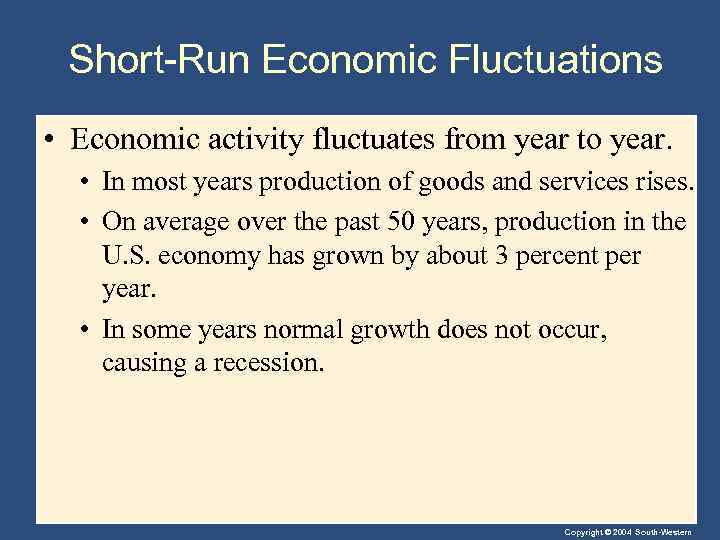 Short-Run Economic Fluctuations

• Economic activity fluctuates from year to year.

• In most years production of goods and services rises.

• On average over the past 50 years, production in the U.S. economy has grown by about 3 percent per year.

• In some years normal growth does not occur, causing a recession.

Copyright © 2004 South-Western